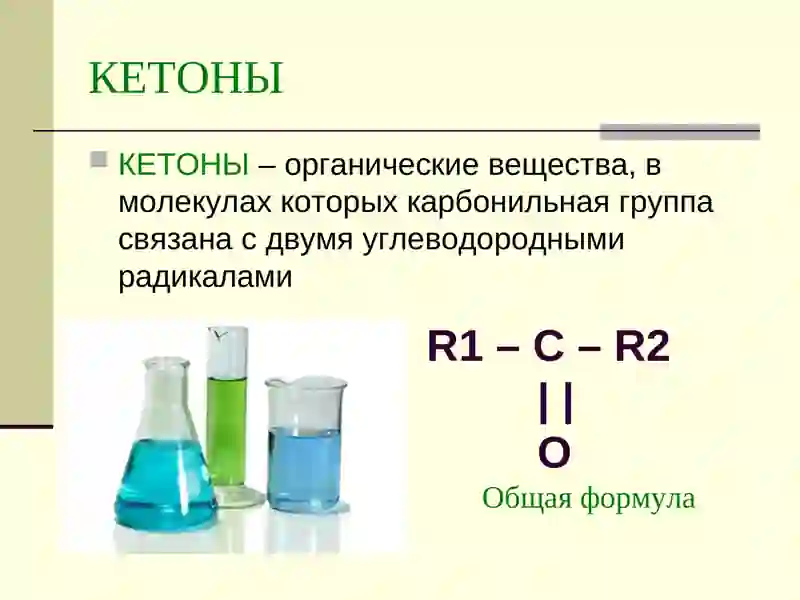 КЕТОНЫ

КЕТОНЫ – органические вещества, в молекулах которых карбонильная группа связана с двумя углеводородными радикалами

R1 – C – R2
| |
O

Общая формула